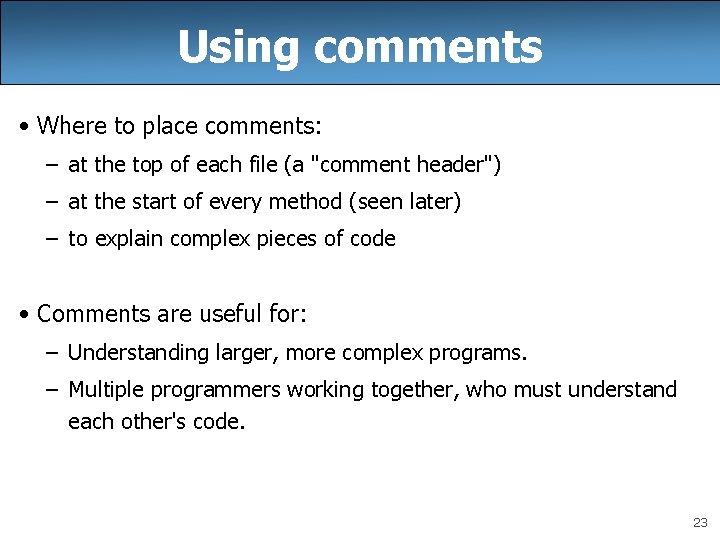 Using comments

• Where to place comments:
– at the top of each file (a "comment header")
– at the start of every method (seen later)
– to explain complex pieces of code

• Comments are useful for:
– Understanding larger, more complex programs.
– Multiple programmers working together, who must understand each other's code.

23